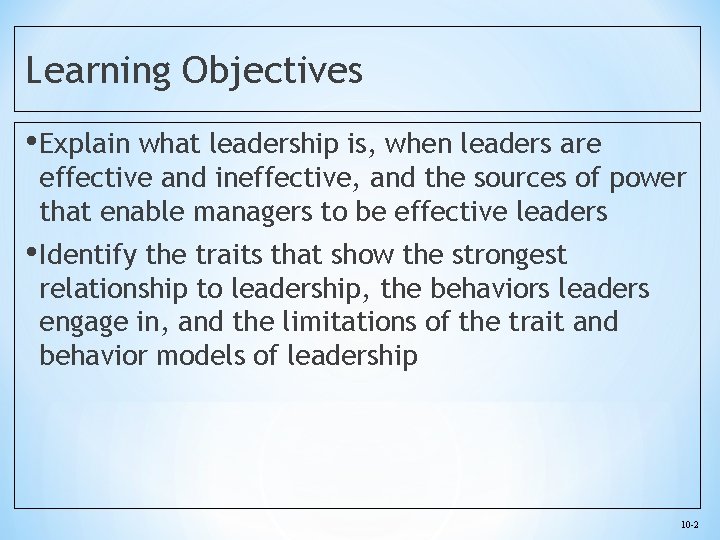 Learning Objectives

•Explain what leadership is, when leaders are effective and ineffective, and the sources of power that enable managers to be effective leaders

•Identify the traits that show the strongest relationship to leadership, the behaviors leaders engage in, and the limitations of the trait and behavior models of leadership

10-2